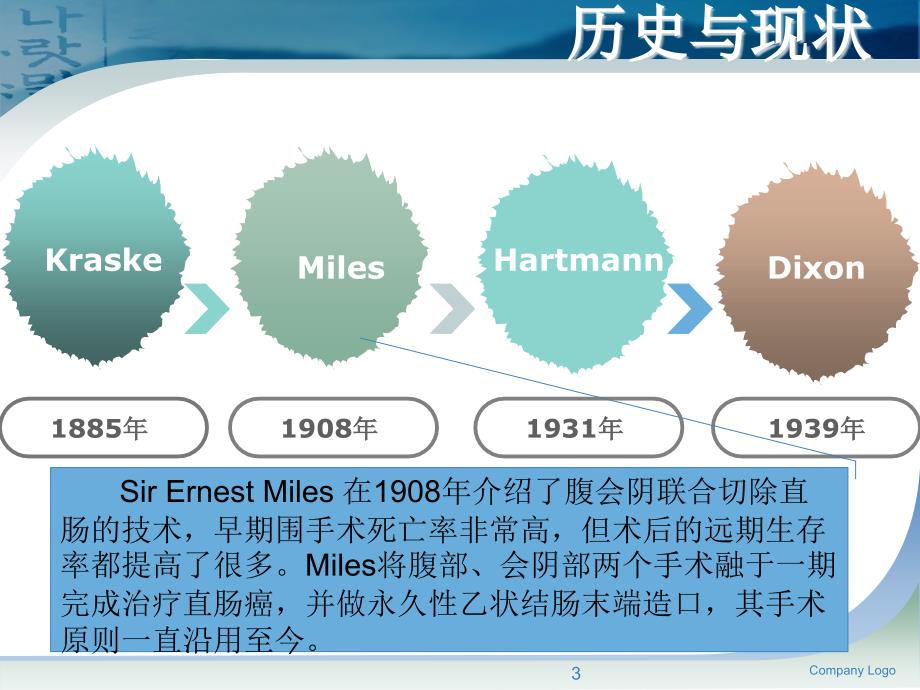 历史与现状

Kraske

Miles

Hartmann

Dixon

1885年

1908年

1931年

1939年

Sir Ernest Miles 在1908年介绍了腹会阴联合切除直肠的技术，早期围手术死亡率非常高，但术后的远期生存率都提高了很多。Miles将腹部、会阴部两个手术融于一期完成治疗直肠癌，并做永久性乙状结肠末端造口，其手术原则一直沿用至今。

3

Company Logo